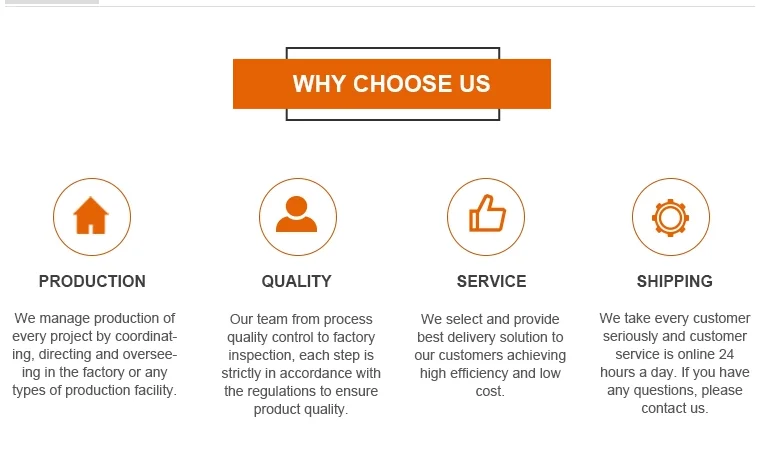 WHY CHOOSE US

PRODUCTION

We manage production of every project by coordinating, directing and overseeing in the factory or any types of production facility.

QUALITY

Our team from process quality control to factory inspection, each step is strictly in accordance with the regulations to ensure product quality.

SERVICE

We select and provide best delivery solution to our customers achieving high efficiency and low cost.

SHIPPING

We take every customer seriously and customer service is online 24 hours a day. If you have any questions, please contact us.